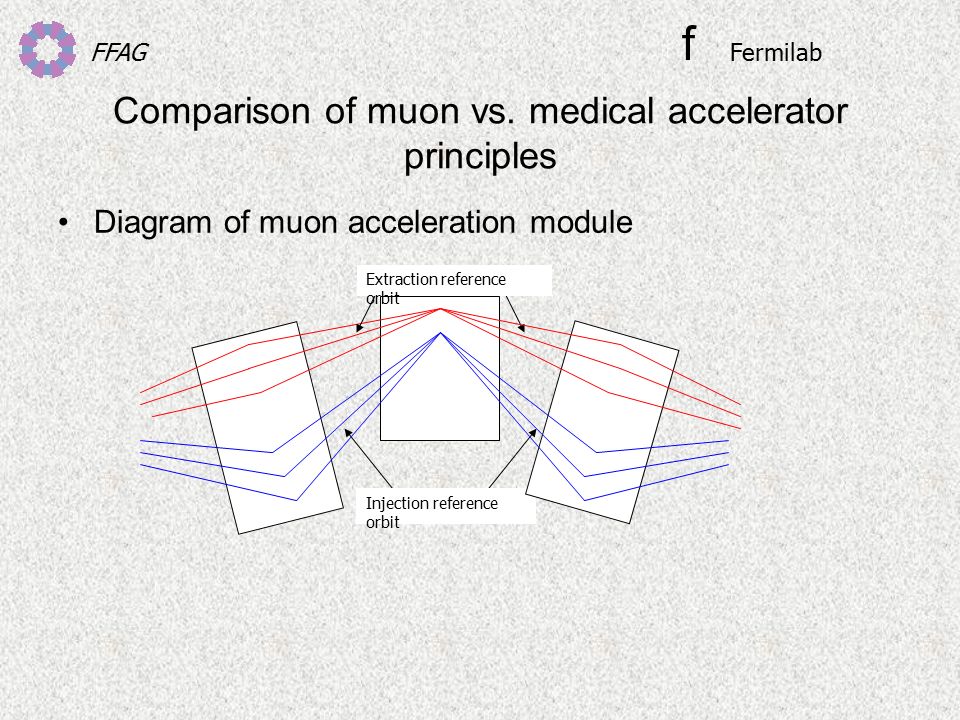 FFAG

f Fermilab

Comparison of muon vs. medical accelerator principles

• Diagram of muon acceleration module

Extraction reference orbit

Injection reference orbit